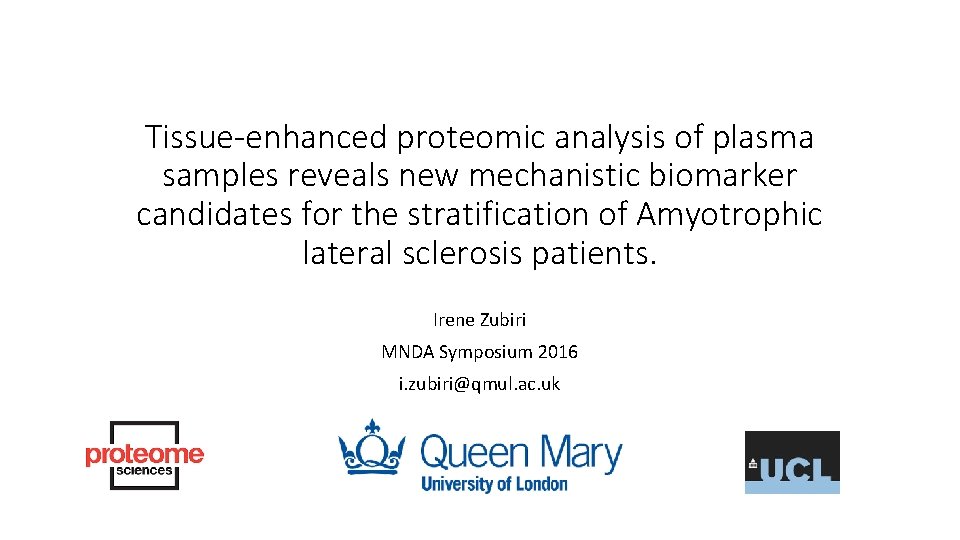 Tissue-enhanced proteomic analysis of plasma samples reveals new mechanistic biomarker candidates for the stratification of Amyotrophic lateral sclerosis patients.

Irene Zubiri

MNDA Symposium 2016

i.zubiri@qmul.ac.uk

proteome sciences

Queen Mary
University of London

UCL